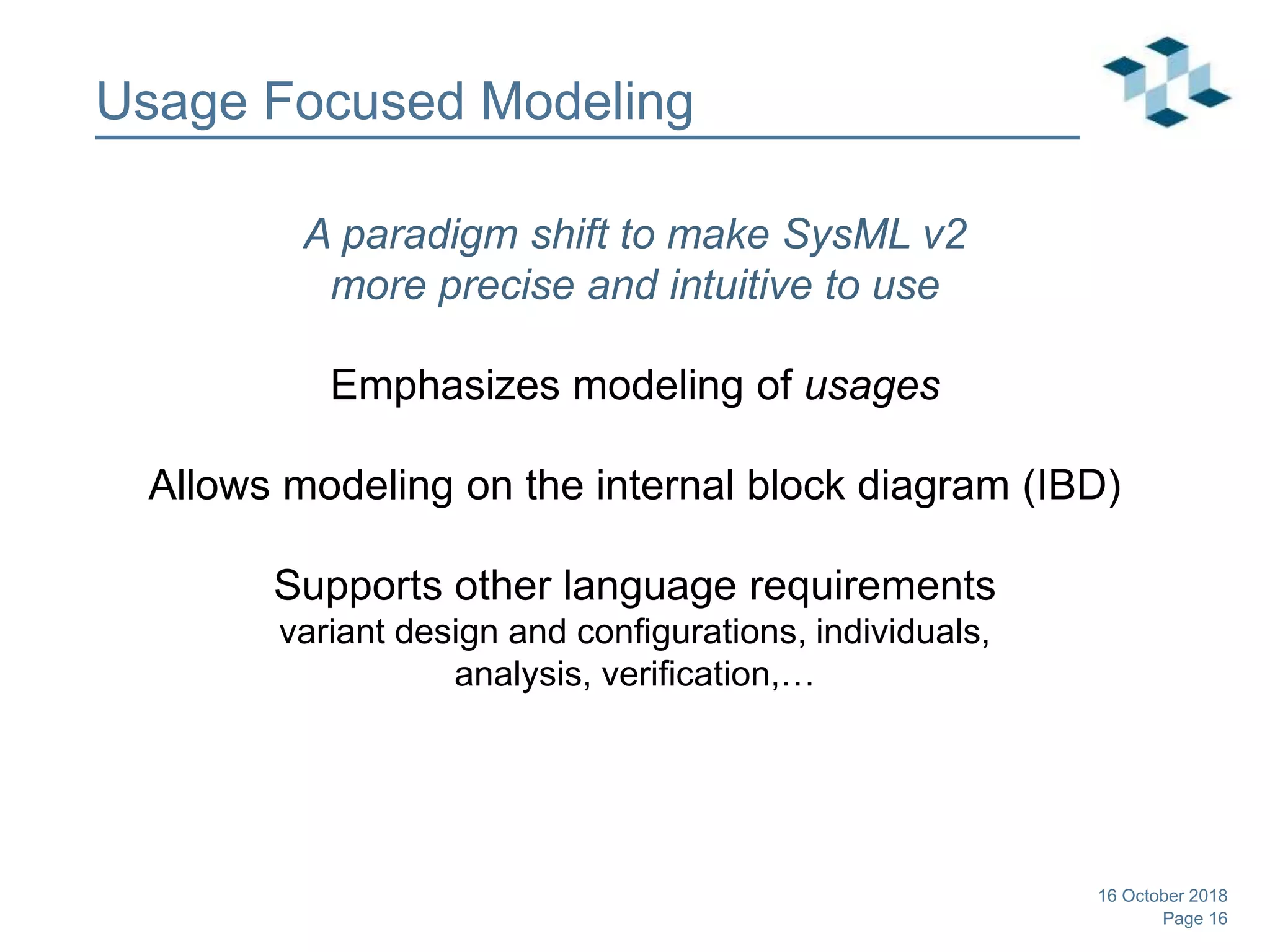 Usage Focused Modeling

A paradigm shift to make SysML v2 more precise and intuitive to use

Emphasizes modeling of usages

Allows modeling on the internal block diagram (IBD)

Supports other language requirements
variant design and configurations, individuals, analysis, verification,…

16 October 2018
Page 16